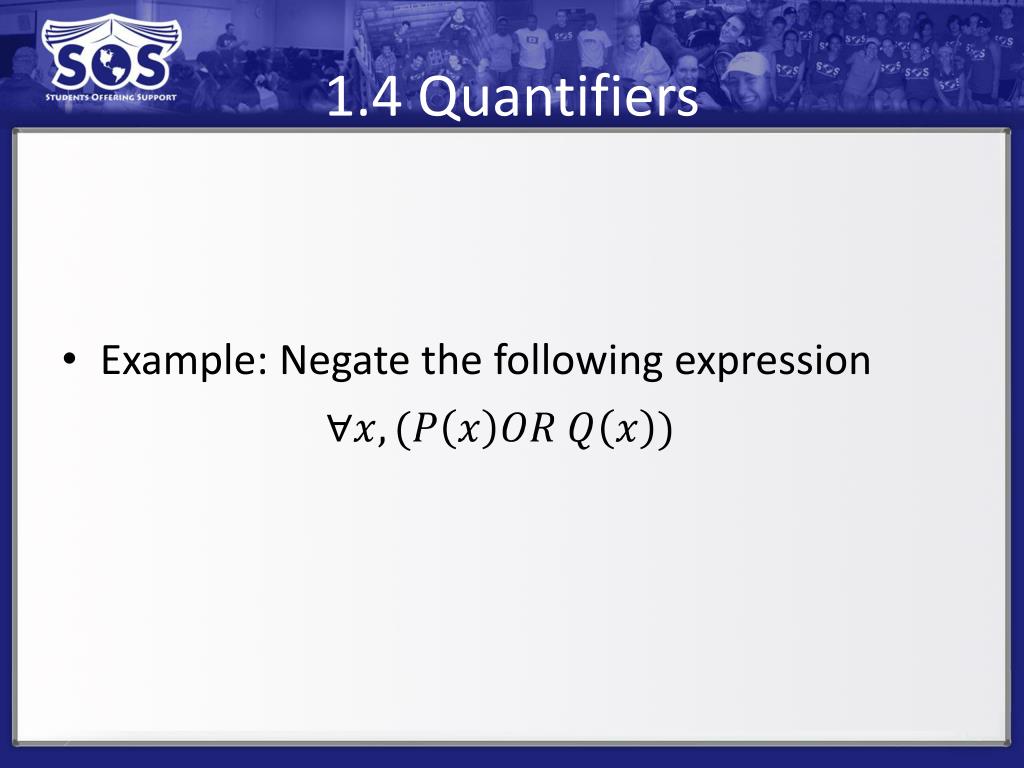 SOS
STUDENTS OFFERING SUPPORT

1.4 Quantifiers

• Example: Negate the following expression
$\forall x, (P(x) OR\ Q(x))$